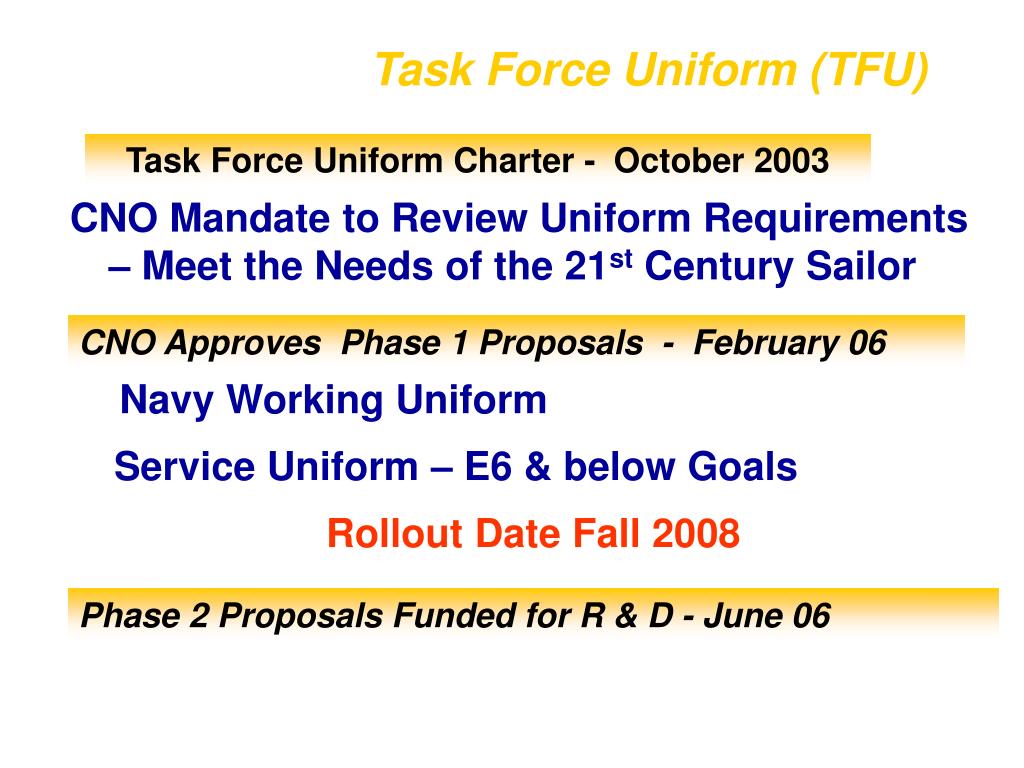 Task Force Uniform (TFU)

Task Force Uniform Charter - October 2003

CNO Mandate to Review Uniform Requirements – Meet the Needs of the 21$^{st}$ Century Sailor

CNO Approves Phase 1 Proposals - February 06

Navy Working Uniform

Service Uniform – E6 & below Goals

Rollout Date Fall 2008

Phase 2 Proposals Funded for R & D - June 06